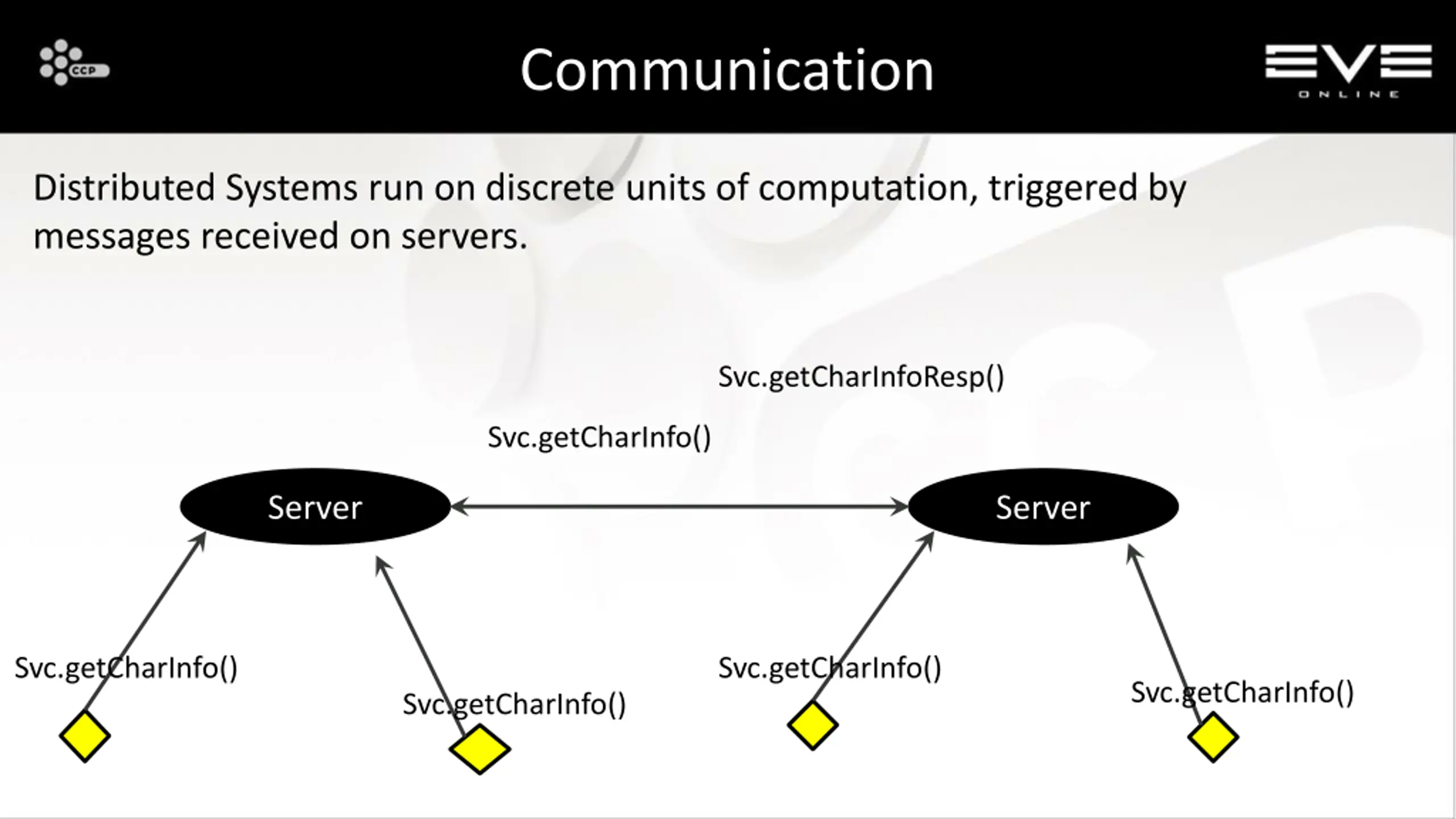 CCP

Communication

EVE ONLINE

Distributed Systems run on discrete units of computation, triggered by messages received on servers.

Svc.getCharInfoResp()

Svc.getCharInfo()

Server

Server

Svc.getCharInfo()

Svc.getCharInfo()

Svc.getCharInfo()

Svc.getCharInfo()